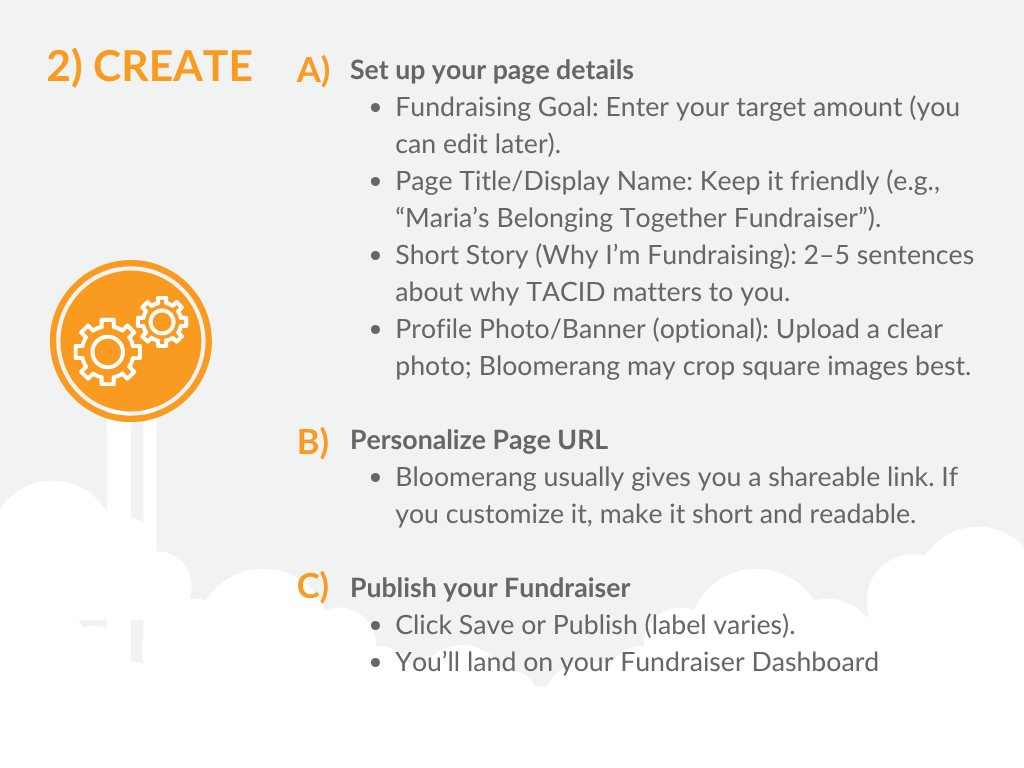 2) CREATE

A) Set up your page details

- Fundraising Goal: Enter your target amount (you can edit later).
- Page Title/Display Name: Keep it friendly (e.g., “Maria’s Belonging Together Fundraiser”).
- Short Story (Why I’m Fundraising): 2–5 sentences about why TACID matters to you.
- Profile Photo/Banner (optional): Upload a clear photo; Bloomerang may crop square images best.

B) Personalize Page URL

- Bloomerang usually gives you a shareable link. If you customize it, make it short and readable.

C) Publish your Fundraiser

- Click Save or Publish (label varies).
- You’ll land on your Fundraiser Dashboard